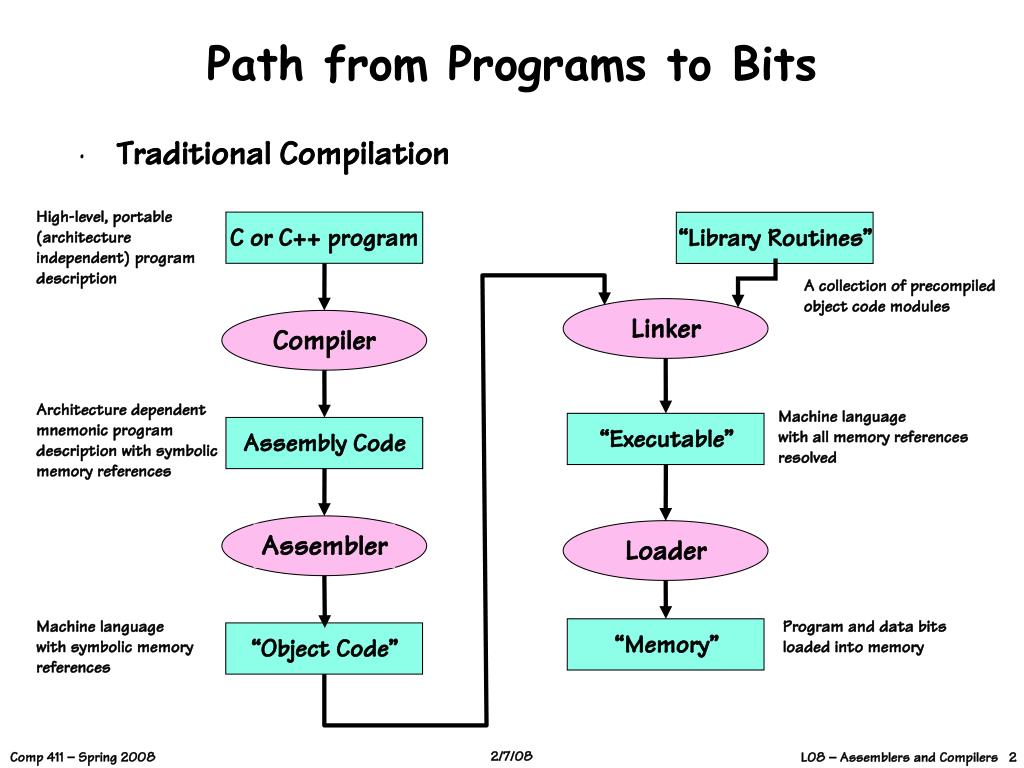 Path from Programs to Bits

· Traditional Compilation

High-level, portable (architecture independent) program description

C or C++ program

Compiler

Architecture dependent mnemonic program description with symbolic memory references

Assembly Code

Assembler

Machine language with symbolic memory references

“Object Code”

“Library Routines”

A collection of precompiled object code modules

Linker

“Executable”

Machine language with all memory references resolved

Loader

“Memory”

Program and data bits loaded into memory

Comp 411 – Spring 2008

2/7/08

L08 – Assemblers and Compilers 2